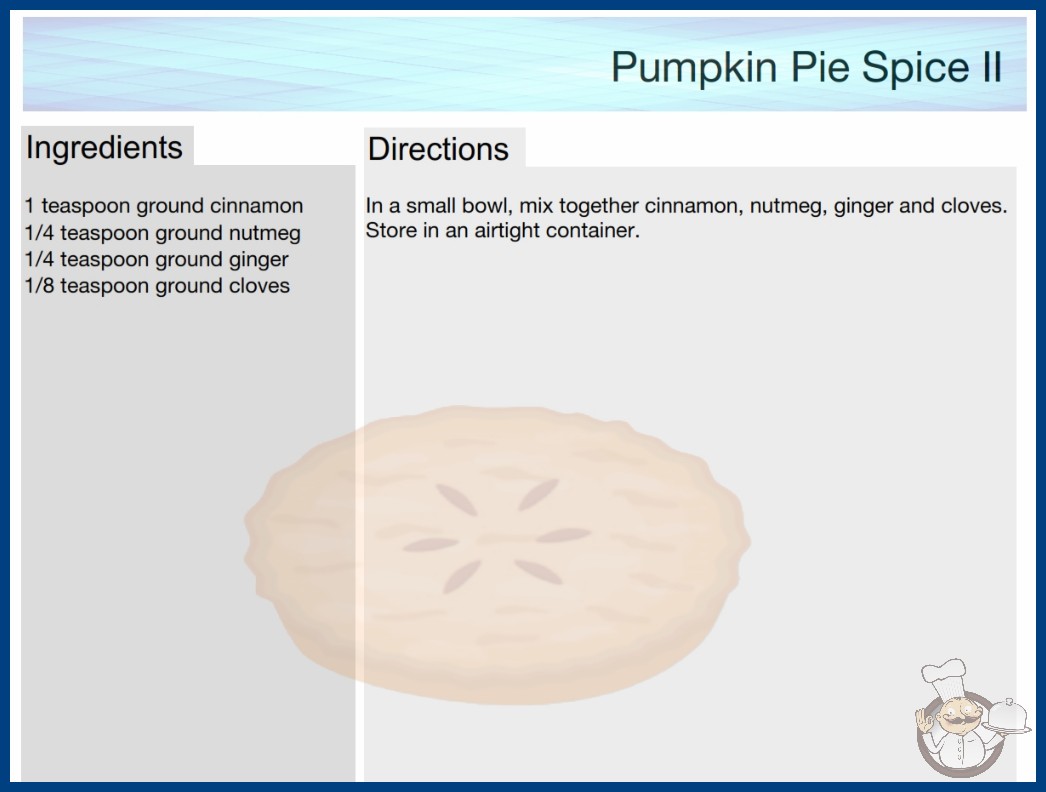 Pumpkin Pie Spice II

Ingredients

1 teaspoon ground cinnamon
1/4 teaspoon ground nutmeg
1/4 teaspoon ground ginger
1/8 teaspoon ground cloves

Directions

In a small bowl, mix together cinnamon, nutmeg, ginger and cloves. Store in an airtight container.